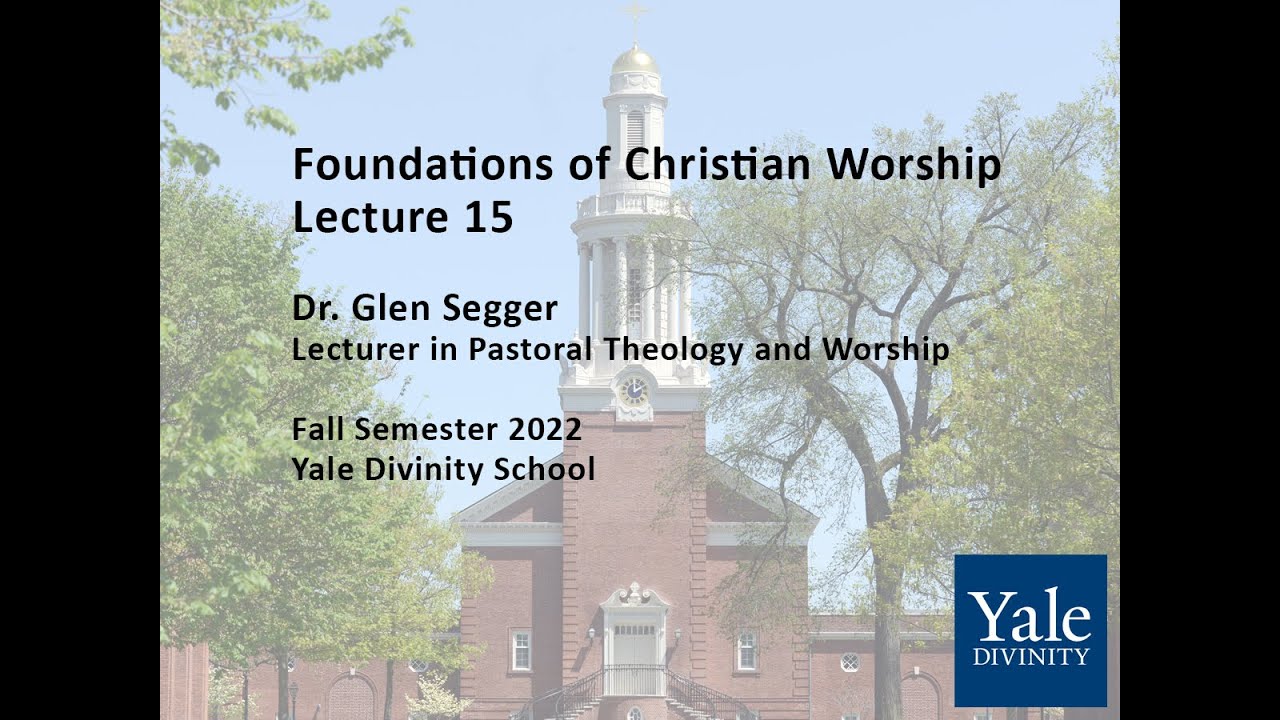 Foundations of Christian Worship
Lecture 15

Dr. Glen Segger
Lecturer in Pastoral Theology and Worship

Fall Semester 2022
Yale Divinity School

Yale
DIVINITY